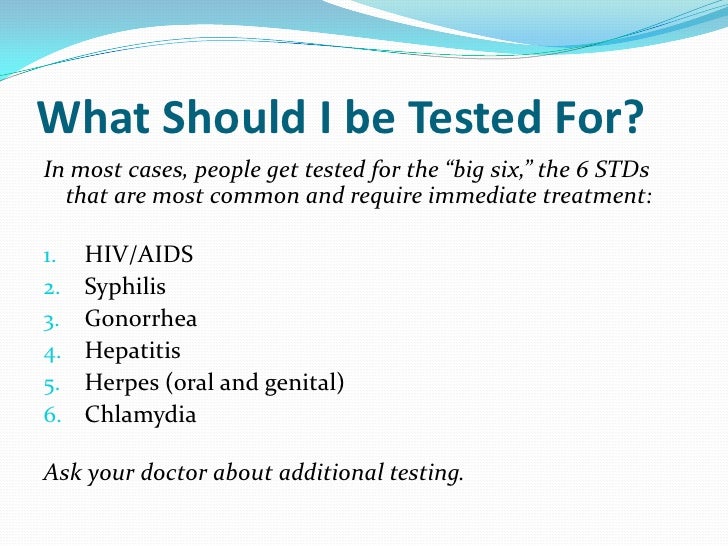 What Should I be Tested For?

In most cases, people get tested for the “big six,” the 6 STDs that are most common and require immediate treatment:

1. HIV/AIDS
2. Syphilis
3. Gonorrhea
4. Hepatitis
5. Herpes (oral and genital)
6. Chlamydia

Ask your doctor about additional testing.